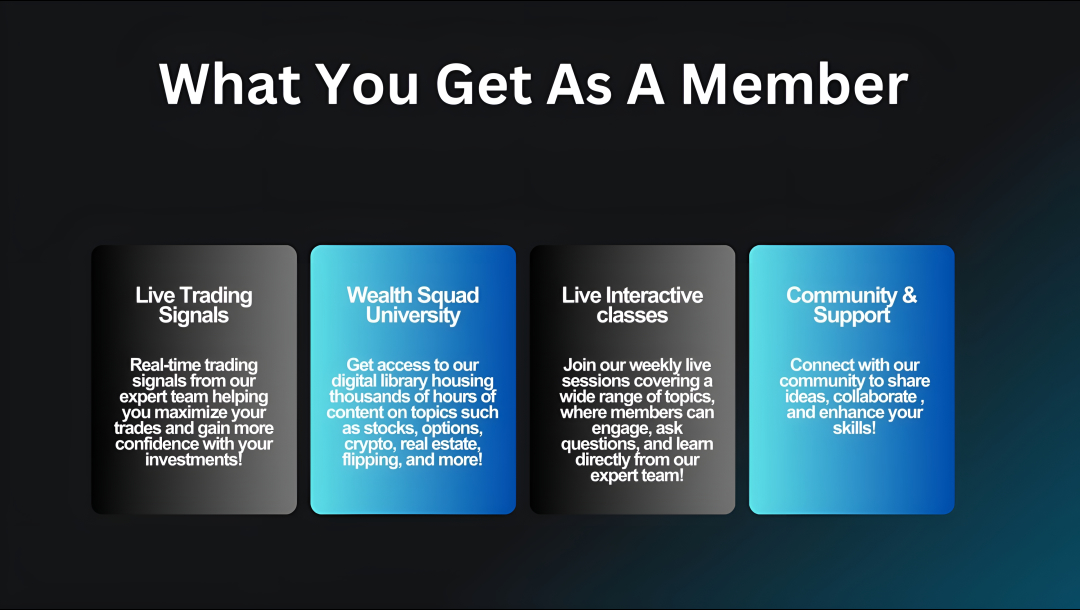 What You Get As A Member

Live Trading Signals

Real-time trading signals from our expert team helping you maximize your trades and gain more confidence with your investments!

Wealth Squad University

Get access to our digital library housing thousands of hours of content on topics such as stocks, options, crypto, real estate, flipping, and more!

Live Interactive classes

Join our weekly live sessions covering a wide range of topics, where members can engage, ask questions, and learn directly from our expert team!

Community & Support

Connect with our community to share ideas, collaborate , and enhance your skills!